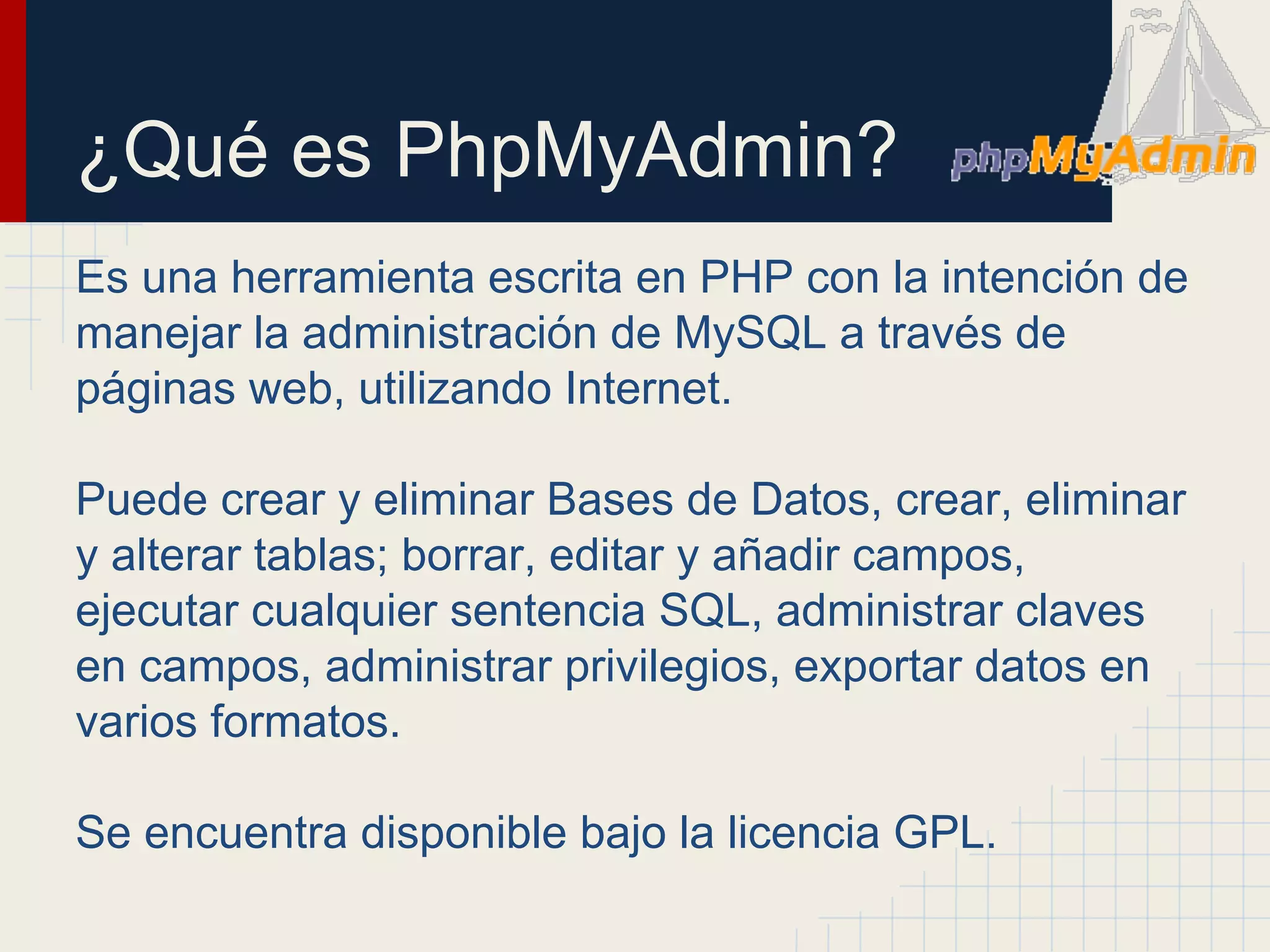 ¿Qué es PhpMyAdmin?

phpMyAdmin

Es una herramienta escrita en PHP con la intención de manejar la administración de MySQL a través de páginas web, utilizando Internet.

Puede crear y eliminar Bases de Datos, crear, eliminar y alterar tablas; borrar, editar y añadir campos, ejecutar cualquier sentencia SQL, administrar claves en campos, administrar privilegios, exportar datos en varios formatos.

Se encuentra disponible bajo la licencia GPL.